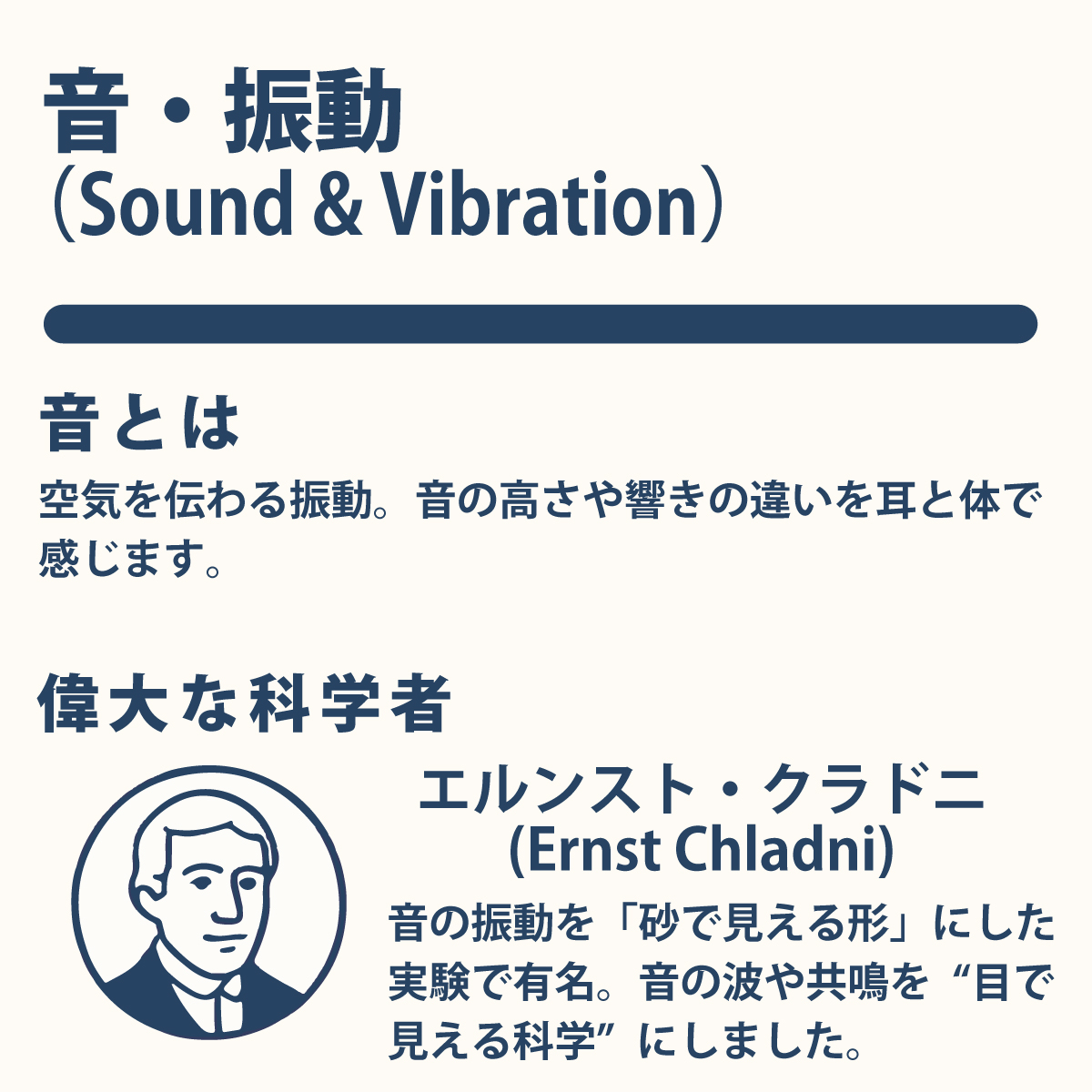 音・振動
（Sound & Vibration）

音とは

空気を伝わる振動。音の高さや響きの違いを耳と体で感じます。

偉大な科学者

エルンスト・クラドニ
(Ernst Chladni)

音の振動を「砂で見える形」にした実験で有名。音の波や共鳴を“目で見える科学”にしました。